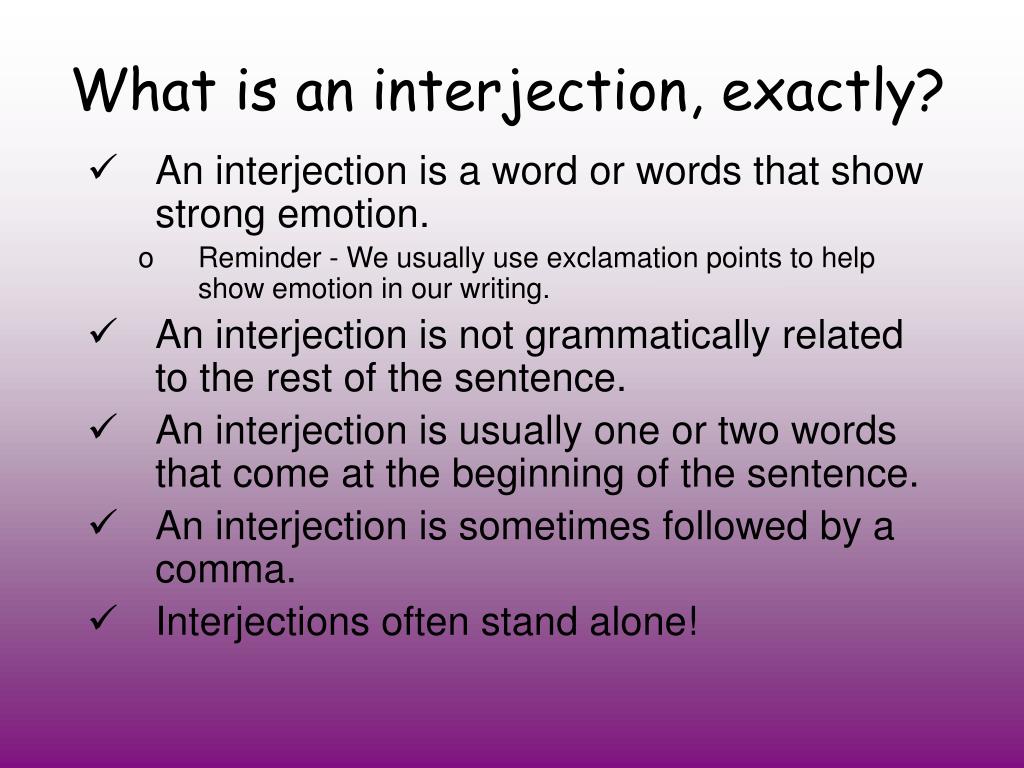 What is an interjection, exactly?

✓ An interjection is a word or words that show strong emotion.

o Reminder - We usually use exclamation points to help show emotion in our writing.

✓ An interjection is not grammatically related to the rest of the sentence.

✓ An interjection is usually one or two words that come at the beginning of the sentence.

✓ An interjection is sometimes followed by a comma.

✓ Interjections often stand alone!